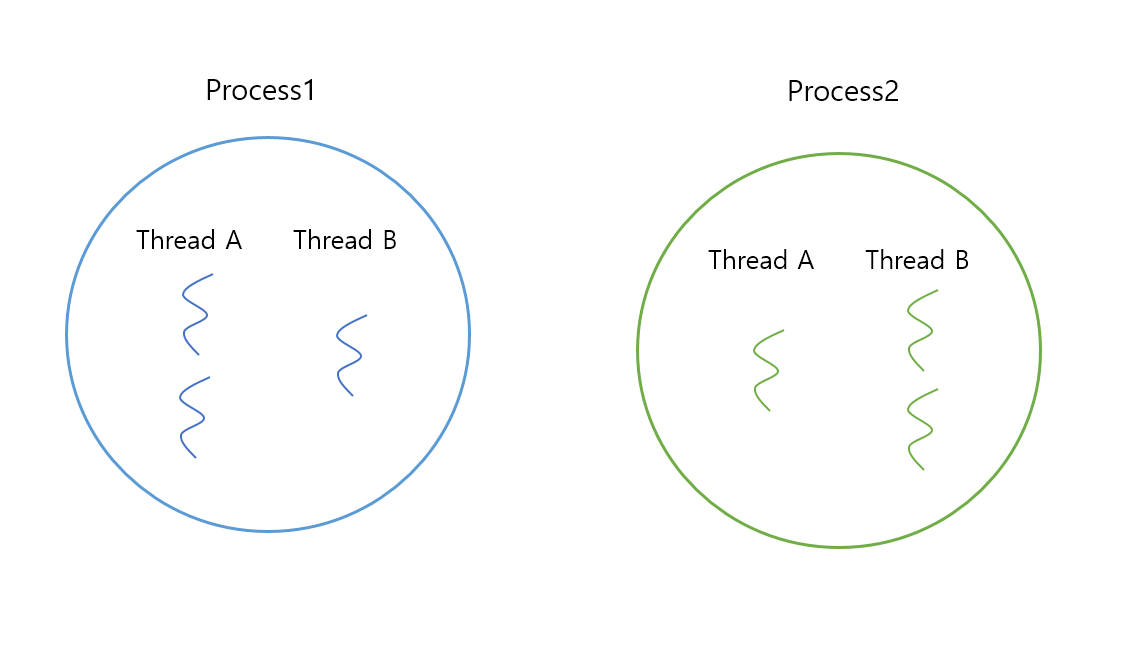 Process1

Thread A Thread B

Process2

Thread A Thread B